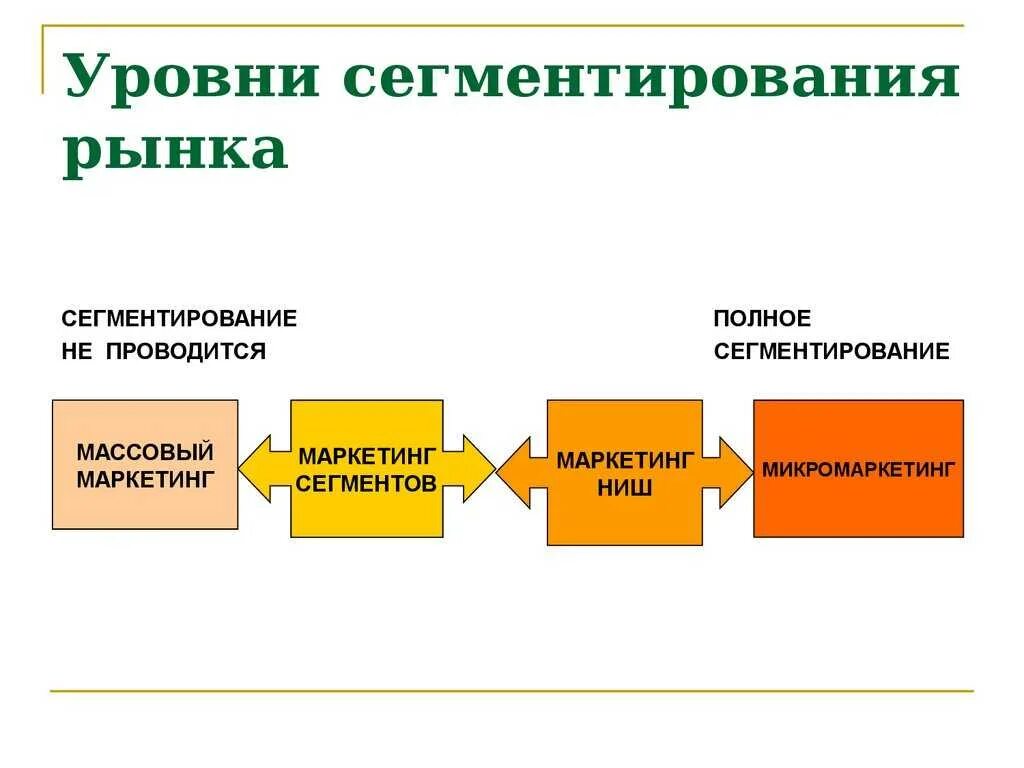 Уровни сегментирования рынка

СЕГМЕНТИРОВАНИЕ НЕ ПРОВОДИТСЯ

ПОЛНОЕ СЕГМЕНТИРОВАНИЕ

МАССОВЫЙ МАРКЕТИНГ

МАРКЕТИНГ СЕГМЕНТОВ

МАРКЕТИНГ НИШ

МИКРОМАРКЕТИНГ